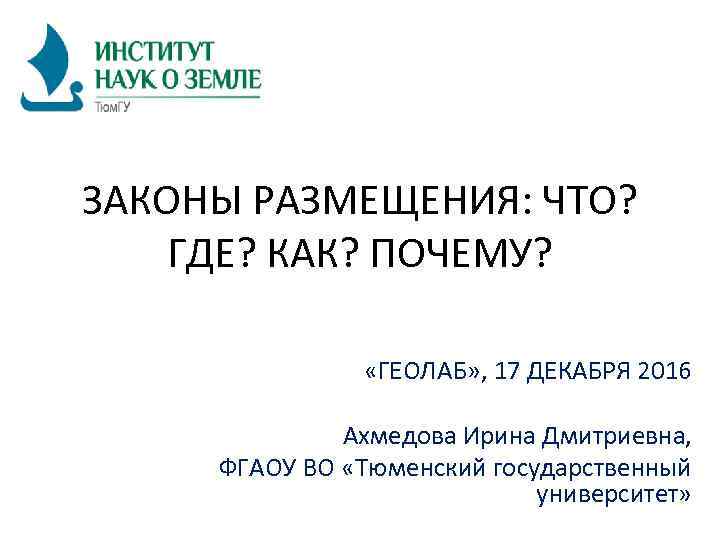 ИНСТИТУТ
НАУК О ЗЕМЛЕ
ТюмГУ

ЗАКОНЫ РАЗМЕЩЕНИЯ: ЧТО? ГДЕ? КАК? ПОЧЕМУ?

«ГЕОЛАБ», 17 ДЕКАБРЯ 2016

Ахмедова Ирина Дмитриевна,
ФГАОУ ВО «Тюменский государственный университет»